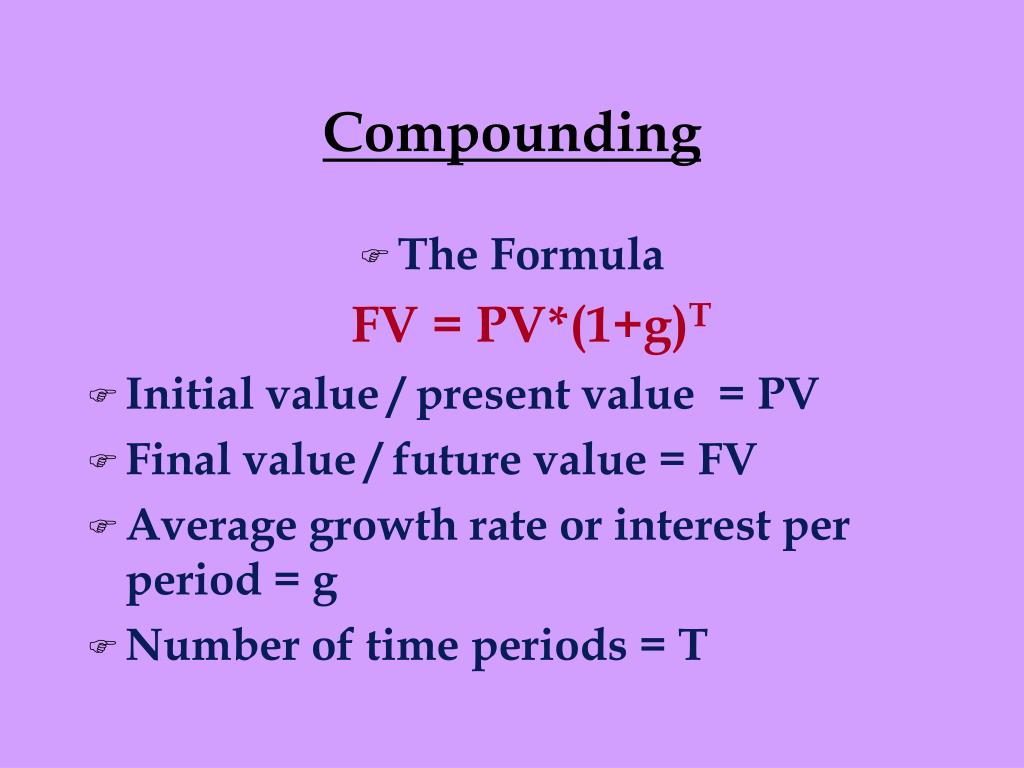 Compounding

☞ The Formula

$FV = PV*(1+g)^T$

☞ Initial value / present value = PV

☞ Final value / future value = FV

☞ Average growth rate or interest per period = g

☞ Number of time periods = T